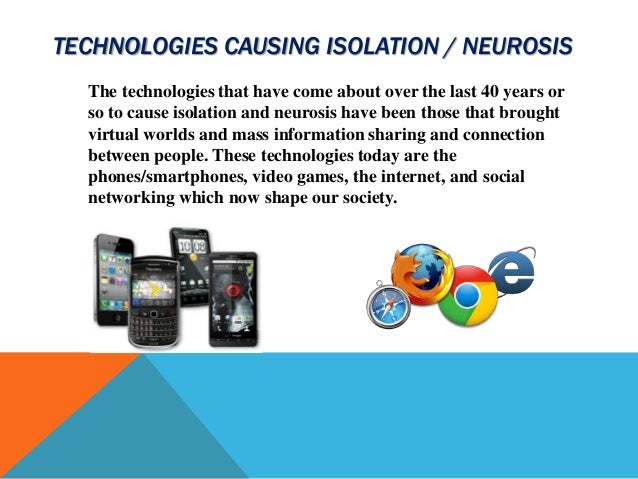 TECHNOLOGIES CAUSING ISOLATION / NEUROSIS

The technologies that have come about over the last 40 years or so to cause isolation and neurosis have been those that brought virtual worlds and mass information sharing and connection between people. These technologies today are the phones/smartphones, video games, the internet, and social networking which now shape our society.

10 08